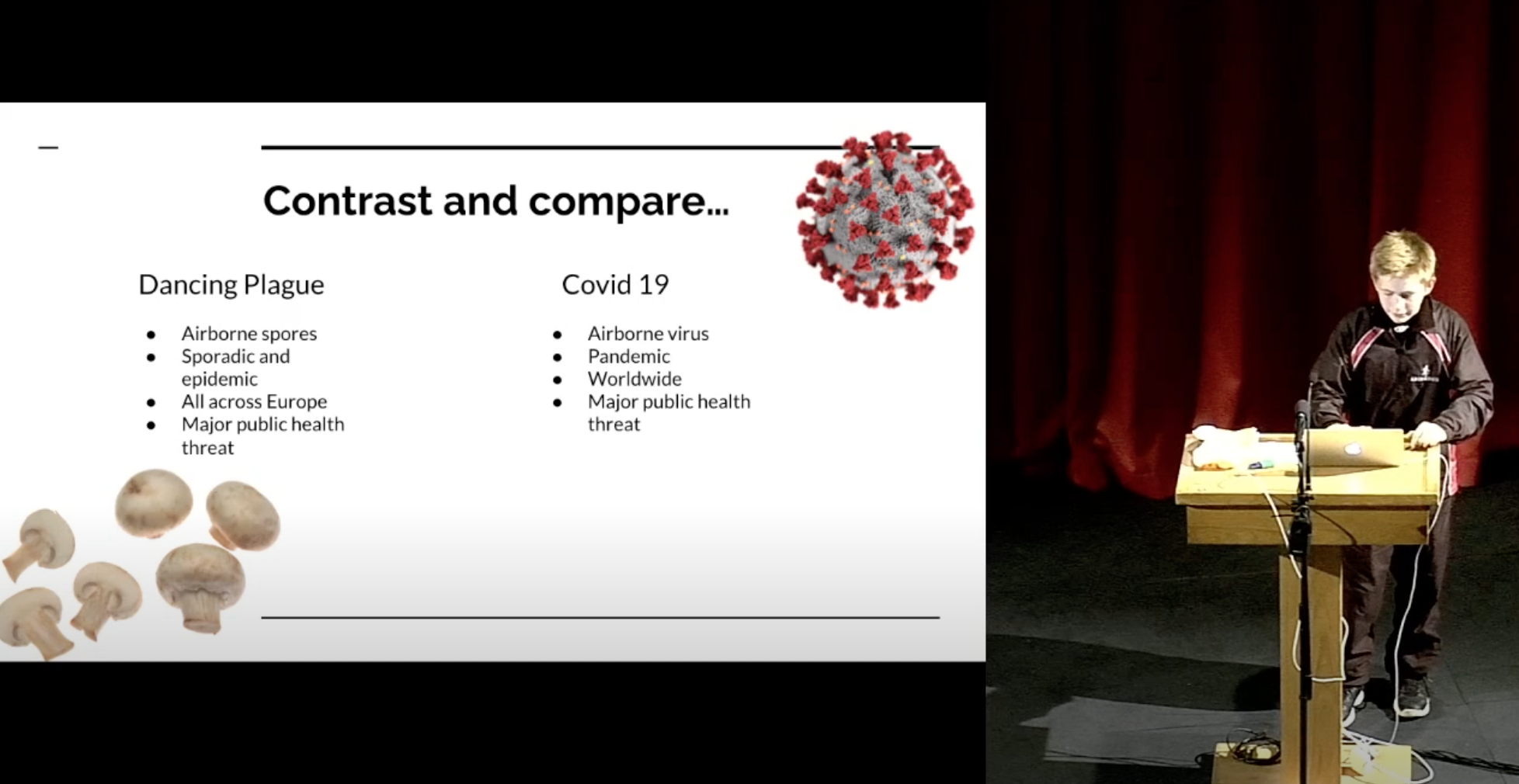 Contrast and compare...

Dancing Plague

- Airborne spores
- Sporadic and epidemic
- All across Europe
- Major public health threat

Covid 19

- Airborne virus
- Pandemic
- Worldwide
- Major public health threat